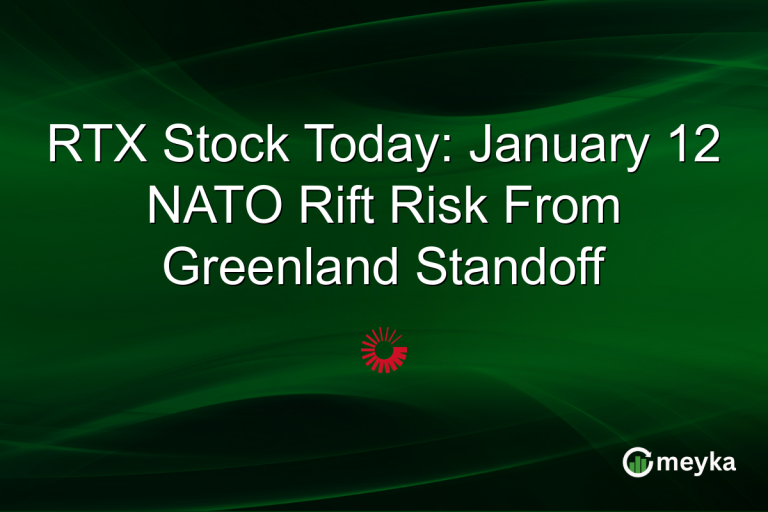 RTX Stock Today: January 12 NATO Rift Risk From Greenland Standoff

meyka